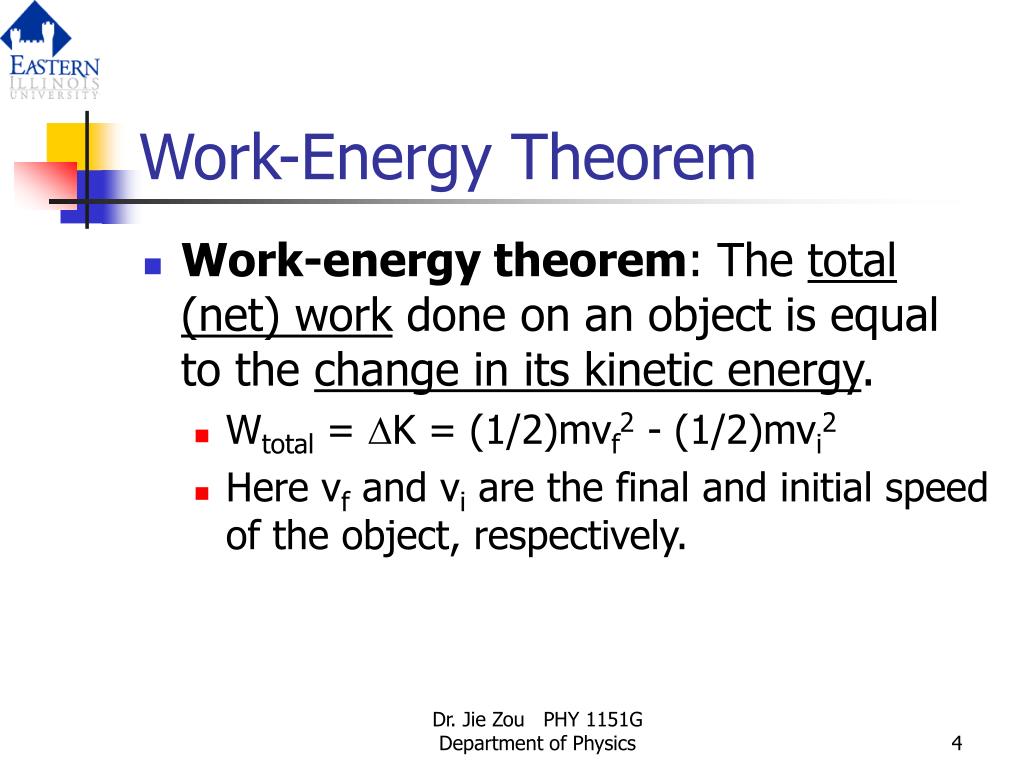 EASTERN ILLINOIS UNIVERSITY

Work-Energy Theorem

Work-energy theorem: The total (net) work done on an object is equal to the change in its kinetic energy.

$W_{total} = \Delta K = (1/2)mv_f^2 - (1/2)mv_i^2$

Here $v_f$ and $v_i$ are the final and initial speed of the object, respectively.

Dr. Jie Zou PHY 1151G
Department of Physics

4